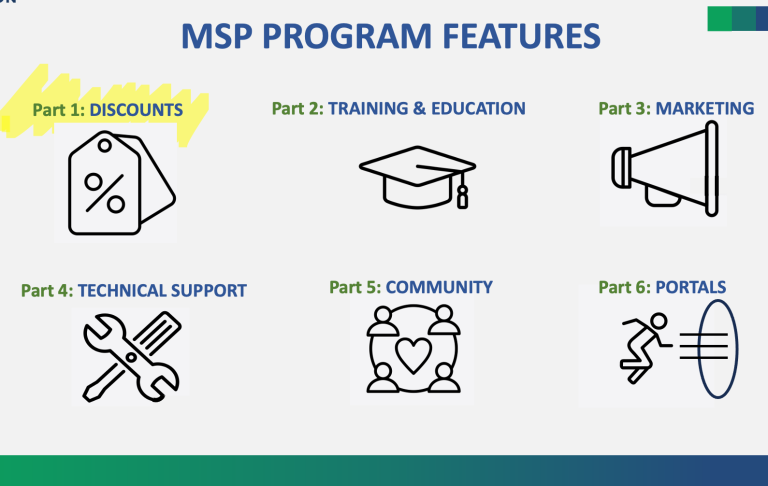 MSP PROGRAM FEATURES

Part 1: DISCOUNTS

Part 2: TRAINING & EDUCATION

Part 3: MARKETING

Part 4: TECHNICAL SUPPORT

Part 5: COMMUNITY

Part 6: PORTALS